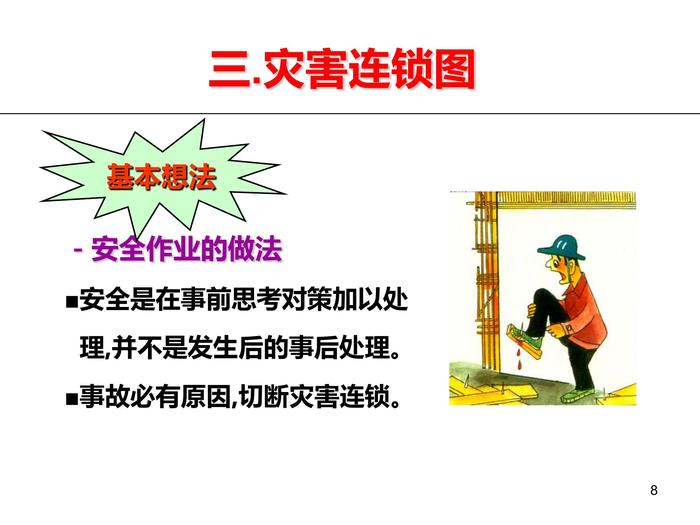 三.灾害连锁图

基本想法

- 安全作业的做法

■安全是在事前思考对策加以处理,并不是发生后的事后处理。

■事故必有原因,切断灾害连锁。

8